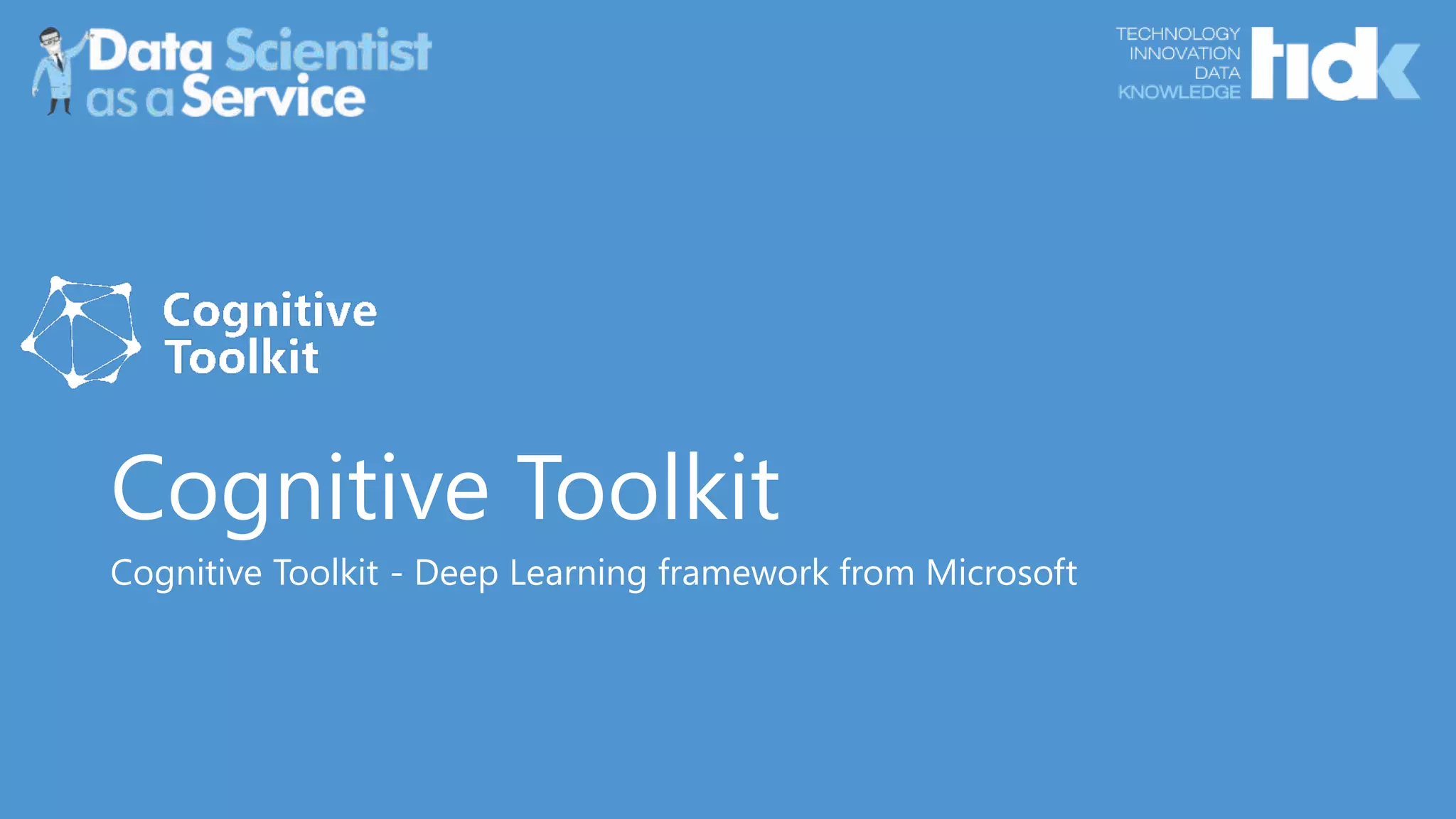 Data Scientist as a Service

TECHNOLOGY
INNOVATION
DATA
KNOWLEDGE
tidk

Cognitive Toolkit

Cognitive Toolkit

Cognitive Toolkit - Deep Learning framework from Microsoft